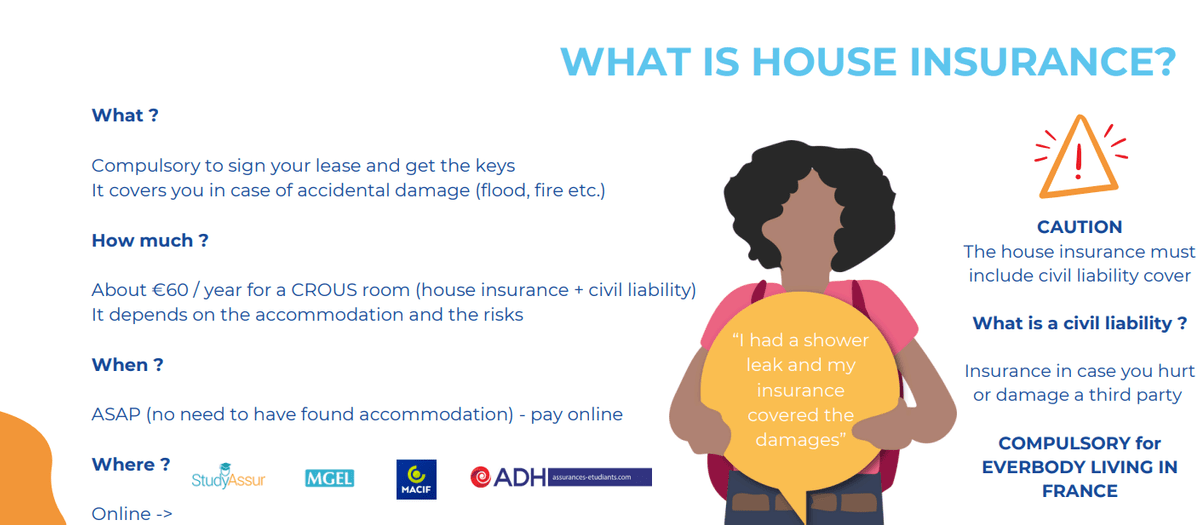 WHAT IS HOUSE INSURANCE?

What ?

Compulsory to sign your lease and get the keys
It covers you in case of accidental damage (flood, fire etc.)

How much ?

About €60 / year for a CROUS room (house insurance + civil liability)
It depends on the accommodation and the risks

When ?

ASAP (no need to have found accommodation) - pay online

Where ?

StudyAssur MGEL MACIF ADH assurances-etudiants.com

Online ->

"I had a shower leak and my insurance covered the damages"

CAUTION
The house insurance must include civil liability cover

What is a civil liability ?

Insurance in case you hurt or damage a third party

COMPULSORY for EVERBODY LIVING IN FRANCE